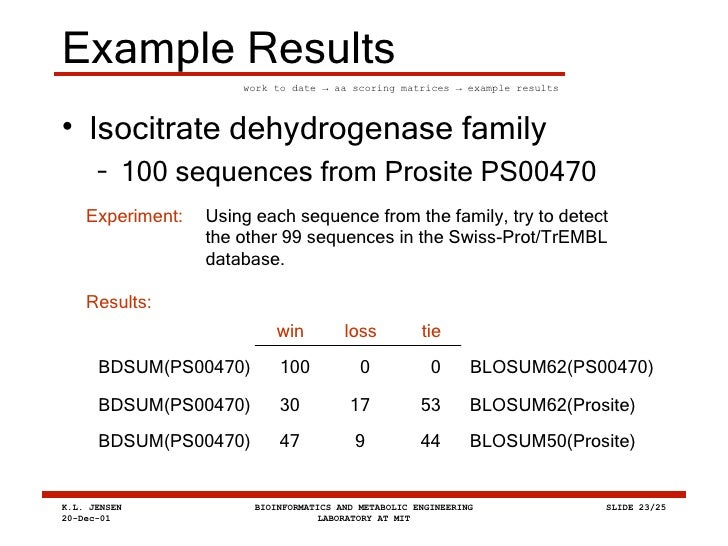 Example Results

work to date → aa scoring matrices → example results

• Isocitrate dehydrogenase family
– 100 sequences from Prosite PS00470

Experiment: Using each sequence from the family, try to detect the other 99 sequences in the Swiss-Prot/TrEMBL database.

Results:

| | win | loss | tie | |
|---|---|---|---|---|
| BDSUM(PS00470) | 100 | 0 | 0 | BLOSUM62(PS00470) |
| BDSUM(PS00470) | 30 | 17 | 53 | BLOSUM62(Prosite) |
| BDSUM(PS00470) | 47 | 9 | 44 | BLOSUM50(Prosite) |

K.L. JENSEN
20-Dec-01

BIOINFORMATICS AND METABOLIC ENGINEERING LABORATORY AT MIT

SLIDE 23/25